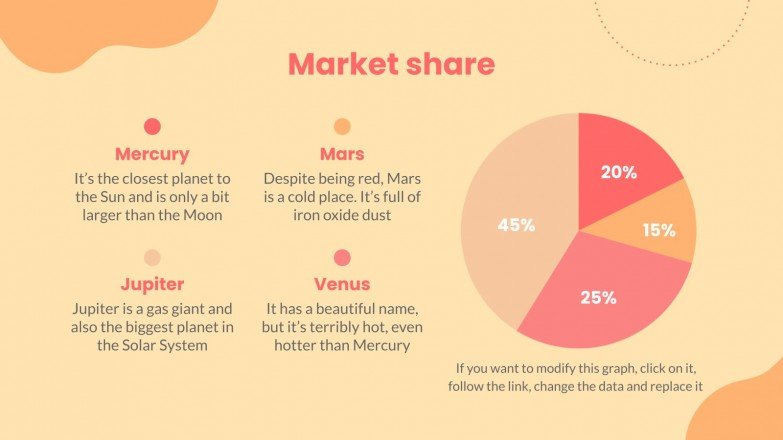 Market share

Mercury
It's the closest planet to the Sun and is only a bit larger than the Moon

Mars
Despite being red, Mars is a cold place. It's full of iron oxide dust

Jupiter
Jupiter is a gas giant and also the biggest planet in the Solar System

Venus
It has a beautiful name, but it's terribly hot, even hotter than Mercury

20%
15%
25%
45%

If you want to modify this graph, click on it, follow the link, change the data and replace it